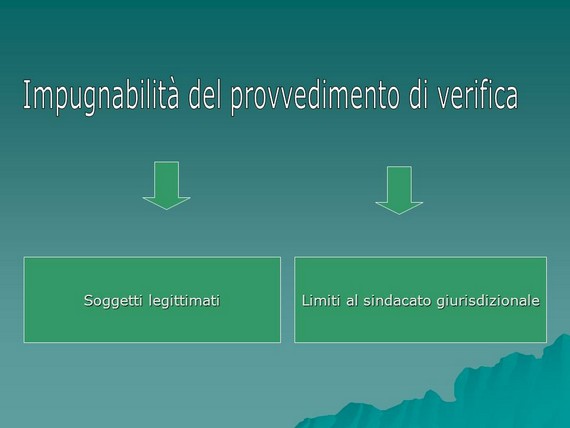 Impugnabilità del provvedimento di verifica

Soggetti legittimati

Limiti al sindacato giurisdizionale